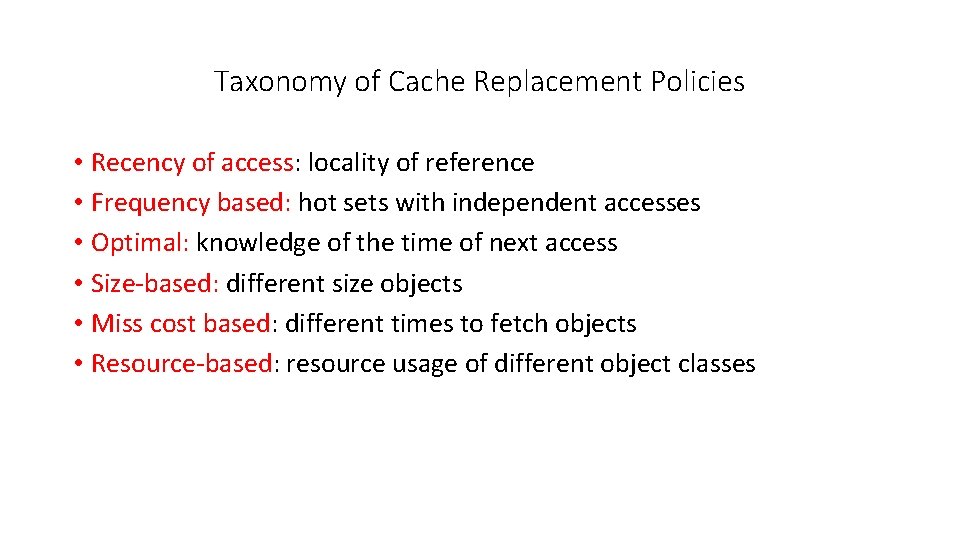 Taxonomy of Cache Replacement Policies

• Recency of access: locality of reference
• Frequency based: hot sets with independent accesses
• Optimal: knowledge of the time of next access
• Size-based: different size objects
• Miss cost based: different times to fetch objects
• Resource-based: resource usage of different object classes